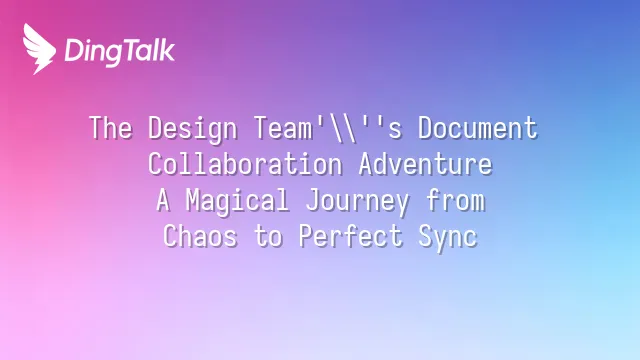 DingTalk

The Design Team'\\''s Document Collaboration Adventure A Magical Journey from Chaos to Perfect Sync